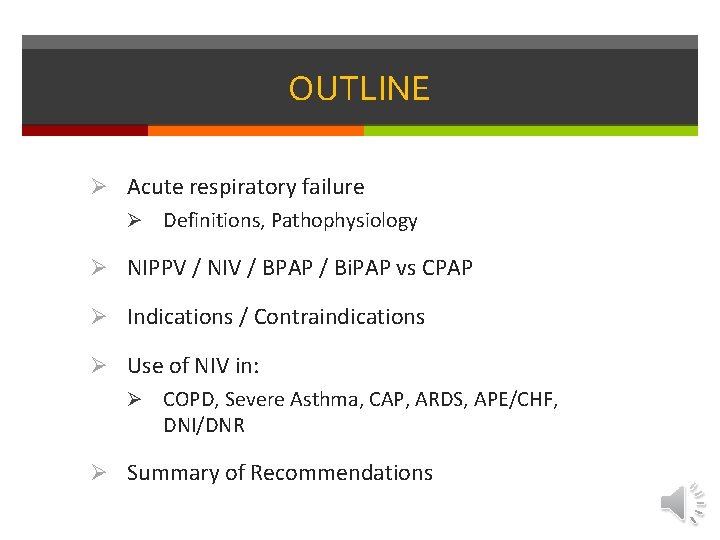 OUTLINE

➢ Acute respiratory failure
➢ Definitions, Pathophysiology

➢ NIPPV / NIV / BPAP / BiPAP vs CPAP

➢ Indications / Contraindications

➢ Use of NIV in:
➢ COPD, Severe Asthma, CAP, ARDS, APE/CHF, DNI/DNR

➢ Summary of Recommendations